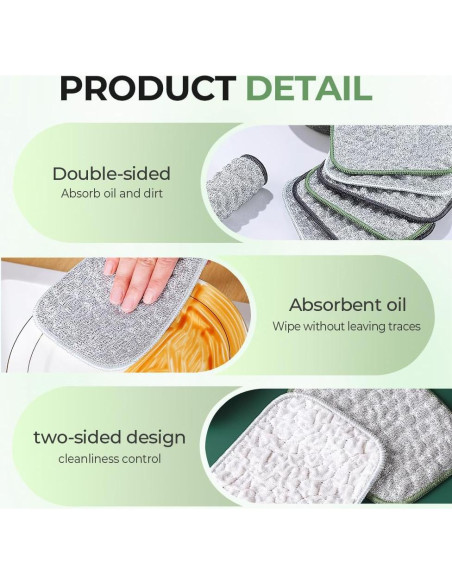 PRODUCT DETAIL

Double-sided
Absorb oil and dirt

Absorbent oil
Wipe without leaving traces

two-sided design
cleanliness control